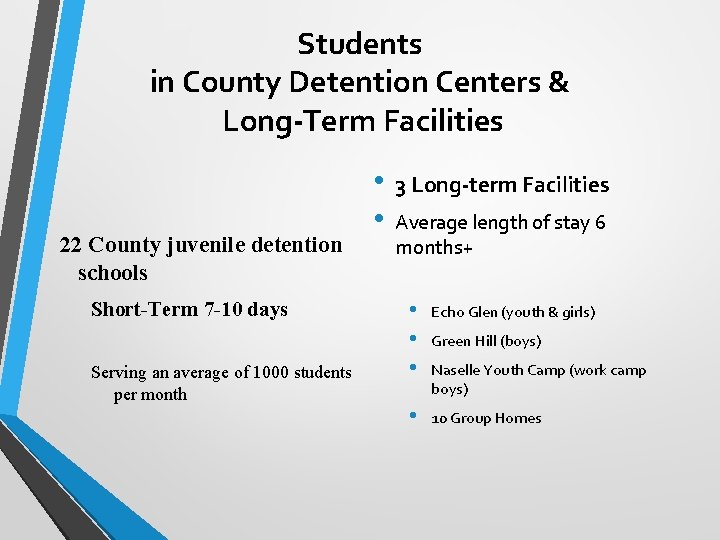 Students
in County Detention Centers &
Long-Term Facilities

22 County juvenile detention schools

Short-Term 7-10 days

Serving an average of 1000 students per month

• 3 Long-term Facilities
• Average length of stay 6 months+

• Echo Glen (youth & girls)
• Green Hill (boys)
• Naselle Youth Camp (work camp boys)
• 10 Group Homes